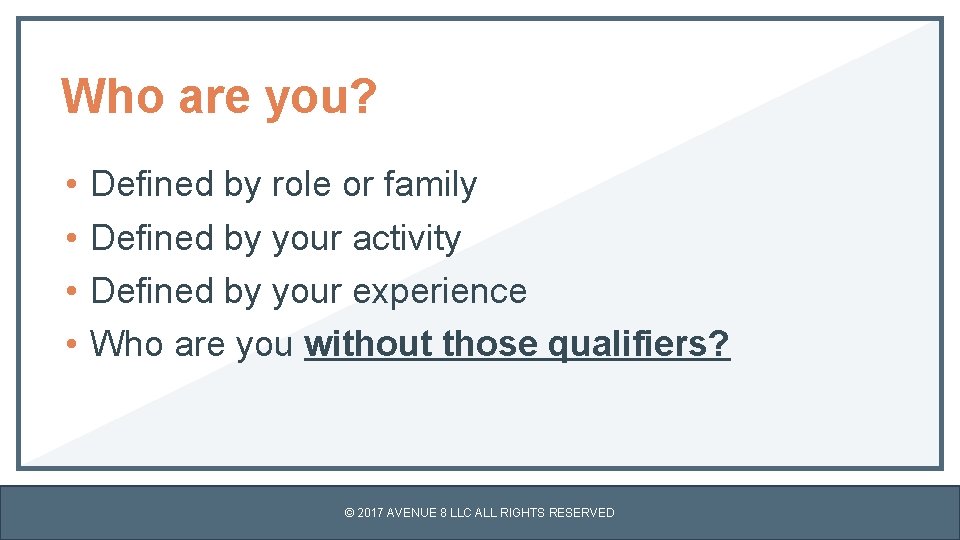 Who are you?

• Defined by role or family
• Defined by your activity
• Defined by your experience
• Who are you without those qualifiers?

© 2017 AVENUE 8 LLC ALL RIGHTS RESERVED